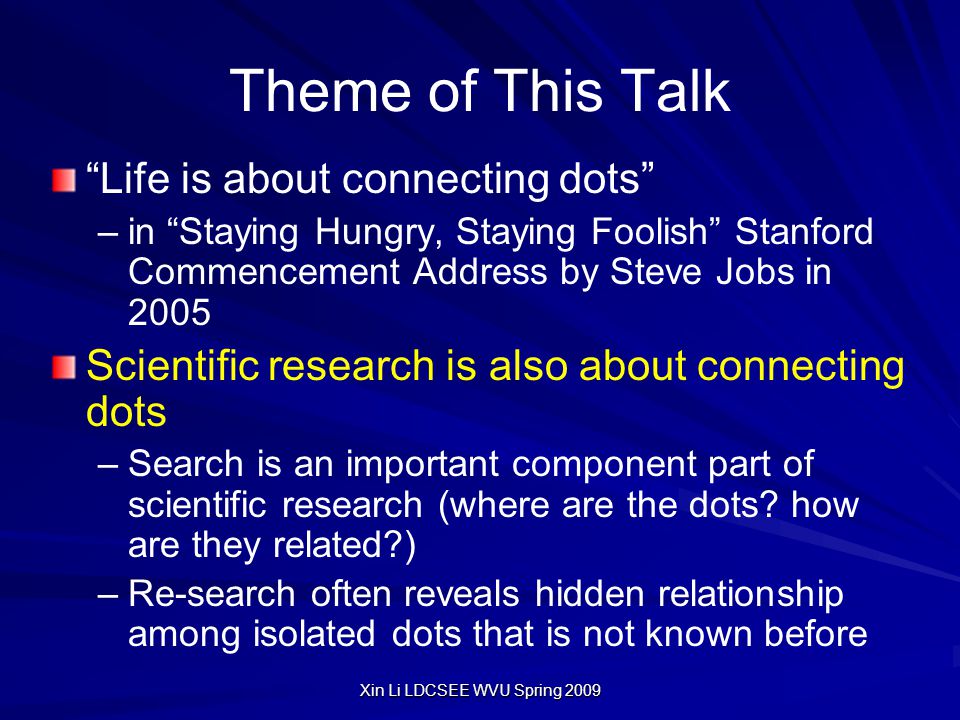 Theme of This Talk

“Life is about connecting dots”

– in “Staying Hungry, Staying Foolish” Stanford Commencement Address by Steve Jobs in 2005

Scientific research is also about connecting dots

– Search is an important component part of scientific research (where are the dots? how are they related?)

– Re-search often reveals hidden relationship among isolated dots that is not known before

Xin Li LDCSEE WVU Spring 2009